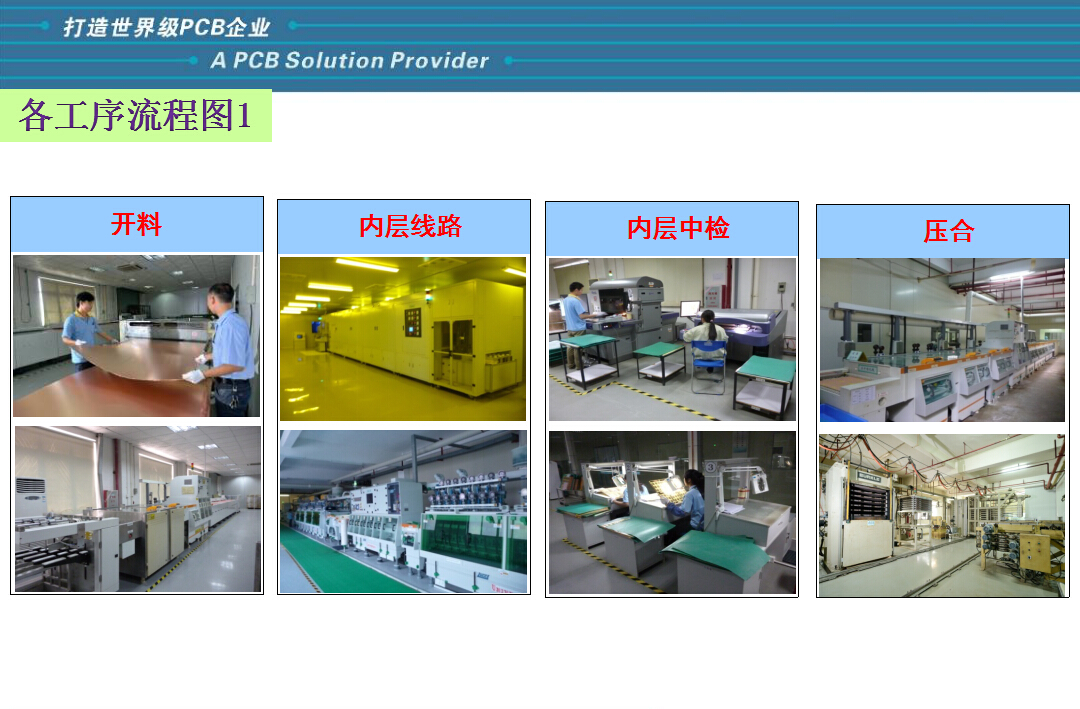 打造世界级PCB企业
A PCB Solution Provider

各工序流程图1

开料

内层线路

内层中检

压合